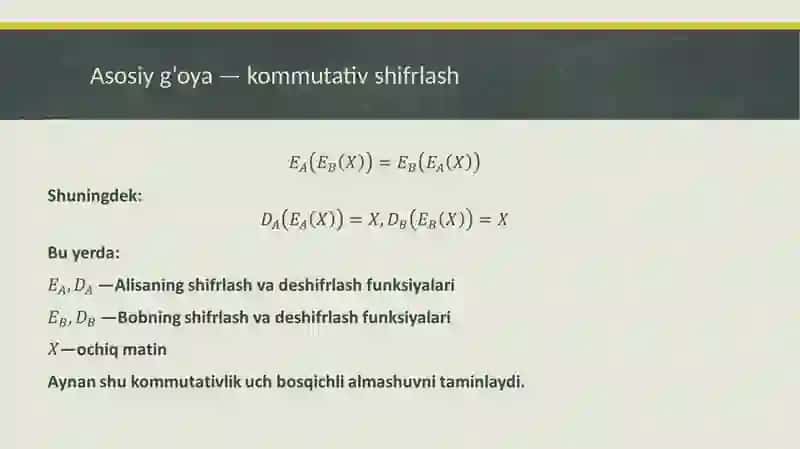 Asosiy g'oya — kommutativ shifrlash

$E_A(E_B(X)) = E_B(E_A(X))$

Shuningdek:

$D_A(E_A(X)) = X, D_B(E_B(X)) = X$

Bu yerda:

$E_A, D_A$ —Alisaning shifrlash va deshifrlash funksiyalari

$E_B, D_B$ —Bobning shifrlash va deshifrlash funksiyalari

$X$—ochiq matin

Aynan shu kommutativlik uch bosqichli almashuvni taminlaydi.